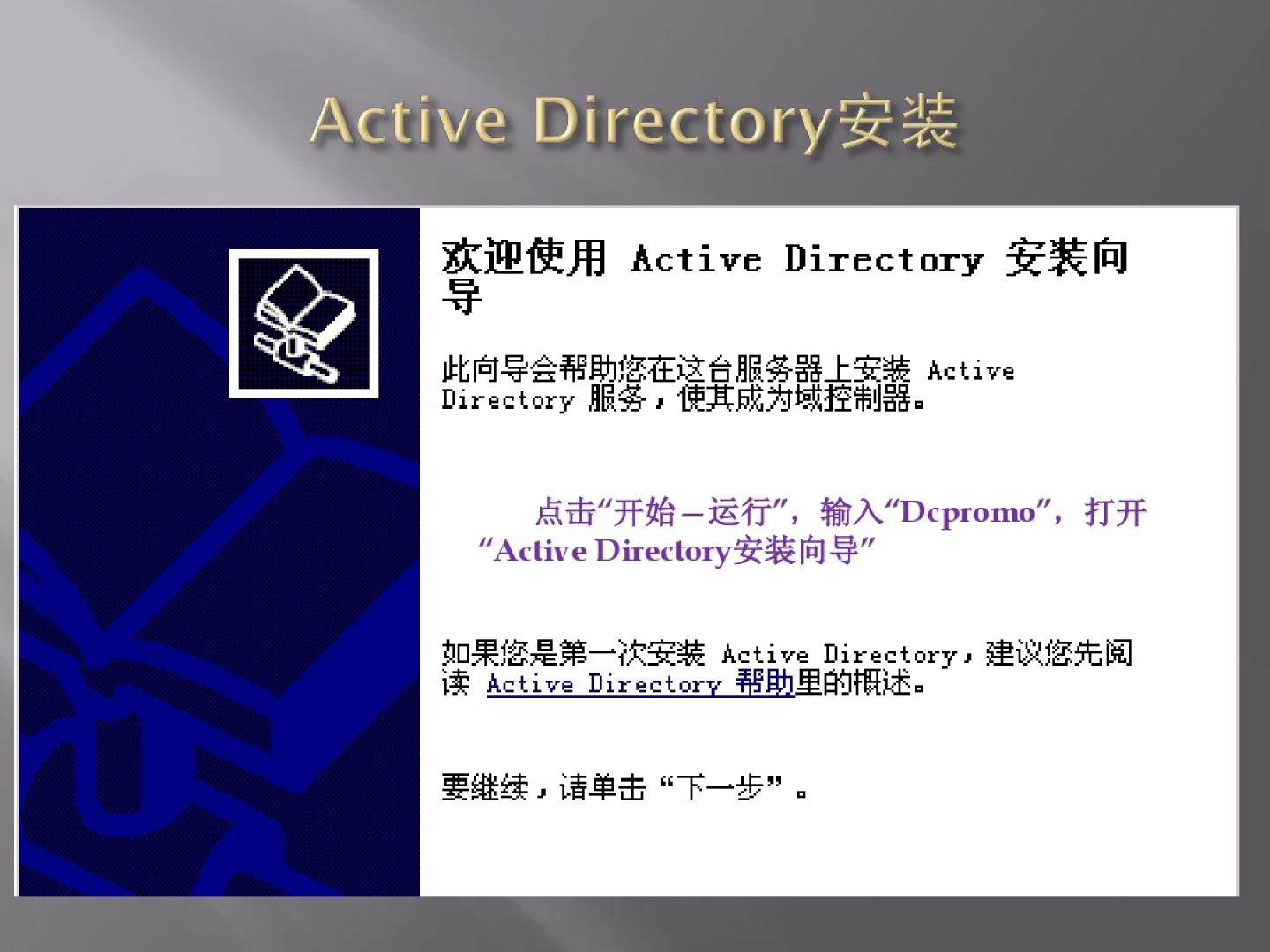 Active Directory安装

欢迎使用 Active Directory 安装向导

此向导会帮助您在这台服务器上安装 Active Directory 服务，使其成为域控制器。

点击“开始－运行”，输入“Dcpromo”，打开“Active Directory安装向导”

如果您是第一次安装 Active Directory，建议您先阅读 Active Directory 帮助里的概述。

要继续，请单击“下一步”。